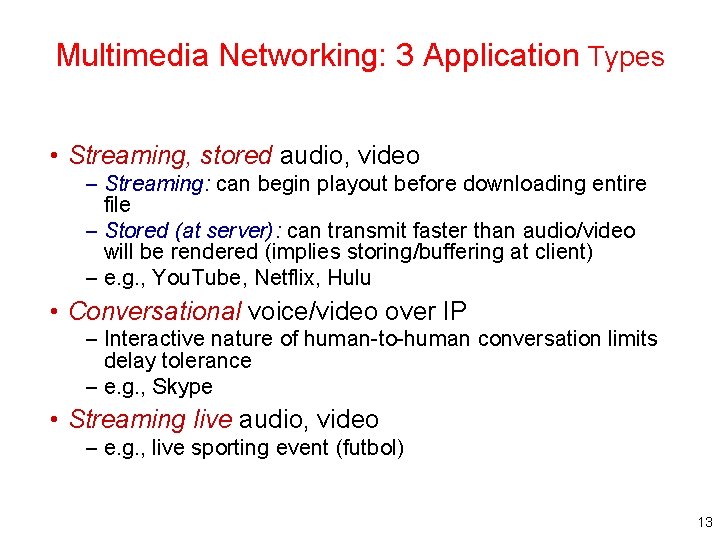 Multimedia Networking: 3 Application Types

• Streaming, stored audio, video
– Streaming: can begin playout before downloading entire file
– Stored (at server): can transmit faster than audio/video will be rendered (implies storing/buffering at client)
– e.g., YouTube, Netflix, Hulu

• Conversational voice/video over IP
– Interactive nature of human-to-human conversation limits delay tolerance
– e.g., Skype

• Streaming live audio, video
– e.g., live sporting event (futbol)

13